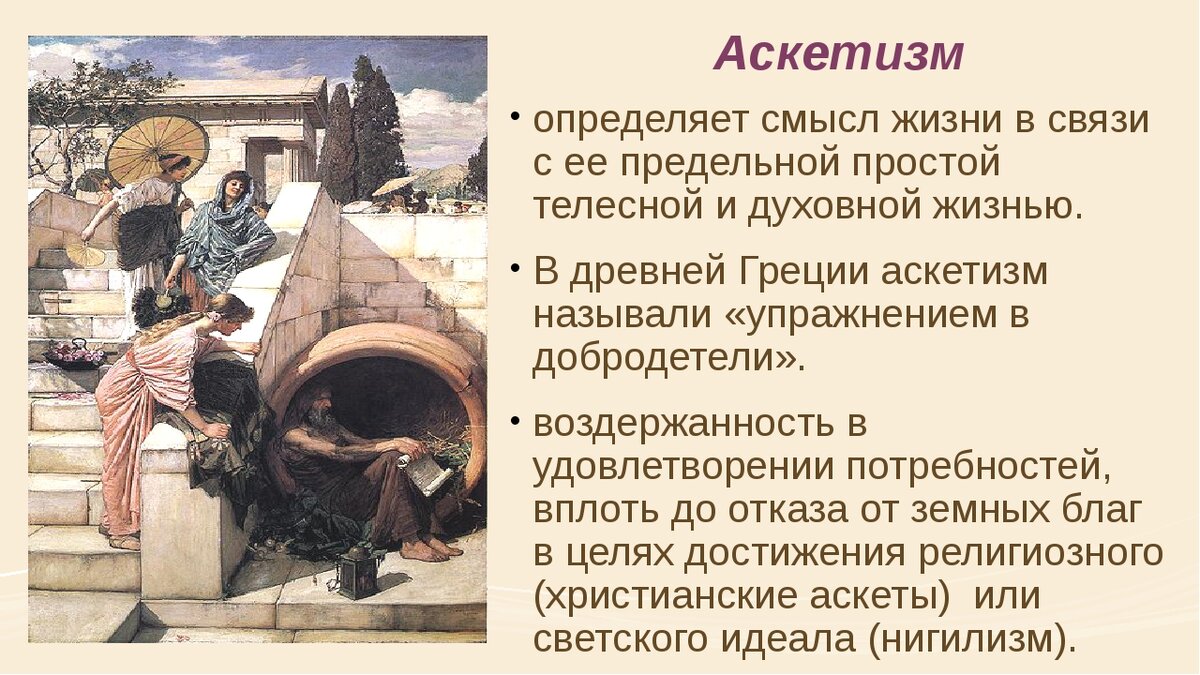 Аскетизм

• определяет смысл жизни в связи с ее предельной простой телесной и духовной жизнью.

• В древней Греции аскетизм называли «упражнением в добродетели».

• воздержанность в удовлетворении потребностей, вплоть до отказа от земных благ в целях достижения религиозного (христианские аскеты) или светского идеала (нигилизм).